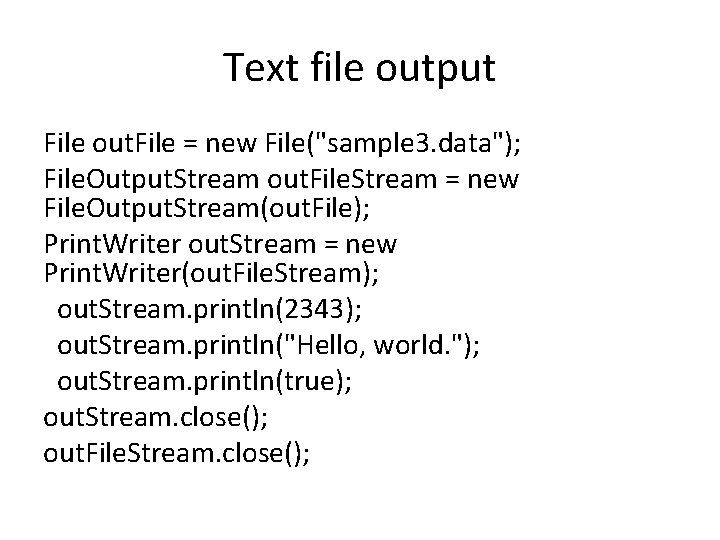 Text file output

File outFile = new File("sample3.data");
FileOutputStream outFileStream = new FileOutputStream(outFile);
PrintWriter outStream = new PrintWriter(outFileStream);
 outStream.println(2343);
 outStream.println("Hello, world.");
 outStream.println(true);
outStream.close();
outFileStream.close();